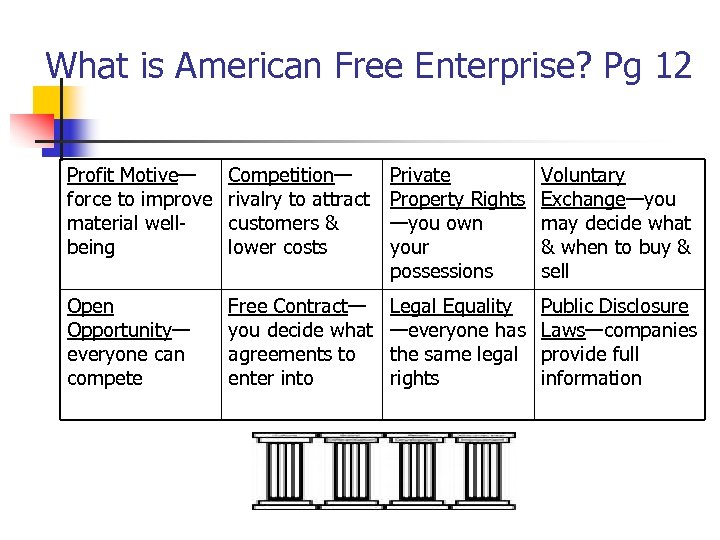 What is American Free Enterprise? Pg 12

| Profit Motive—force to improve material well-being | Competition—rivalry to attract customers & lower costs | Private Property Rights—you own your possessions | Voluntary Exchange—you may decide what & when to buy & sell |
|---|---|---|---|
| Open Opportunity—everyone can compete | Free Contract—you decide what agreements to enter into | Legal Equality—everyone has the same legal rights | Public Disclosure Laws—companies provide full information |